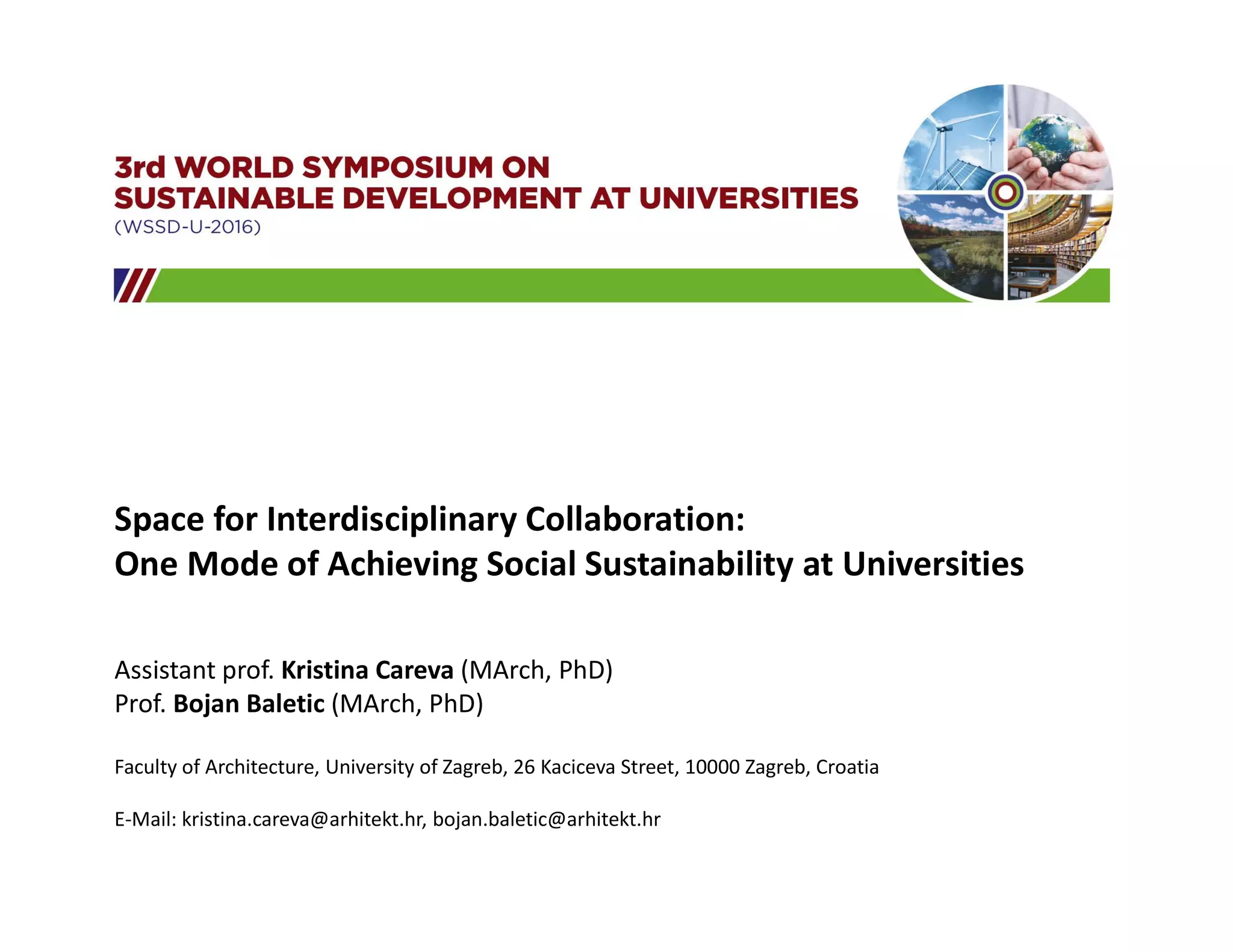 3rd WORLD SYMPOSIUM ON SUSTAINABLE DEVELOPMENT AT UNIVERSITIES
(WSSD-U-2016)

Space for Interdisciplinary Collaboration:
One Mode of Achieving Social Sustainability at Universities

Assistant prof. Kristina Careva (MArch, PhD)
Prof. Bojan Baletic (MArch, PhD)

Faculty of Architecture, University of Zagreb, 26 Kaciceva Street, 10000 Zagreb, Croatia

E-Mail: kristina.careva@arhitekt.hr, bojan.baletic@arhitekt.hr